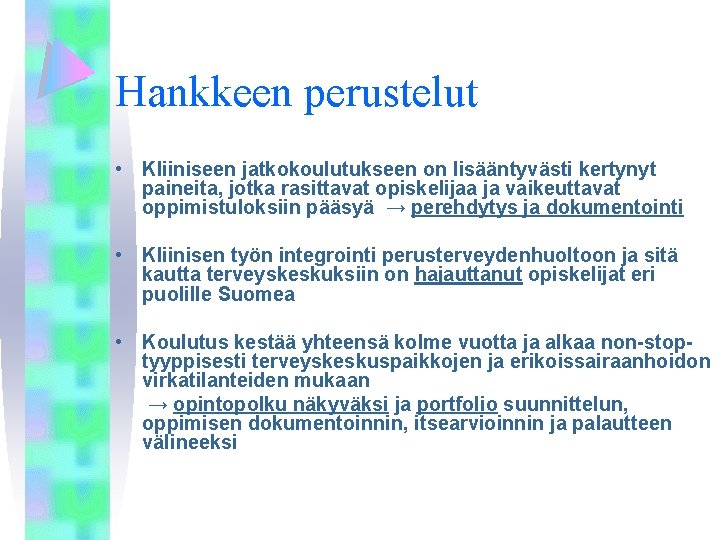 Hankkeen perustelut

• Kliiniseen jatkokoulutukseen on lisääntyvästi kertynyt paineita, jotka rasittavat opiskelijaa ja vaikeuttavat oppimistuloksiin pääsyä → perehdytys ja dokumentointi

• Kliinisen työn integrointi perusterveydenhuoltoon ja sitä kautta terveyskeskuksiin on hajauttanut opiskelijat eri puolille Suomea

• Koulutus kestää yhteensä kolme vuotta ja alkaa non-stop-tyyppisesti terveyskeskuspaikkojen ja erikoissairaanhoidon virkatilanteiden mukaan
→ opintopolku näkyväksi ja portfolio suunnittelun, oppimisen dokumentoinnin, itsearvioinnin ja palautteen välineeksi